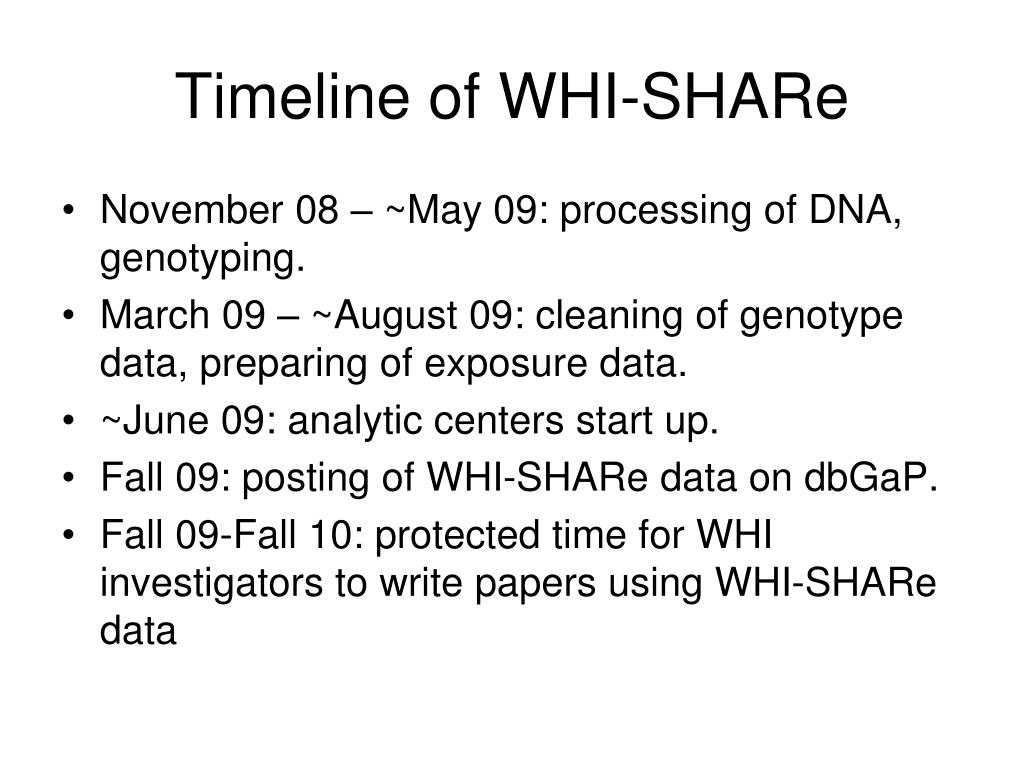 Timeline of WHI-SHARe

• November 08 – ~May 09: processing of DNA, genotyping.
• March 09 – ~August 09: cleaning of genotype data, preparing of exposure data.
• ~June 09: analytic centers start up.
• Fall 09: posting of WHI-SHARe data on dbGaP.
• Fall 09-Fall 10: protected time for WHI investigators to write papers using WHI-SHARe data